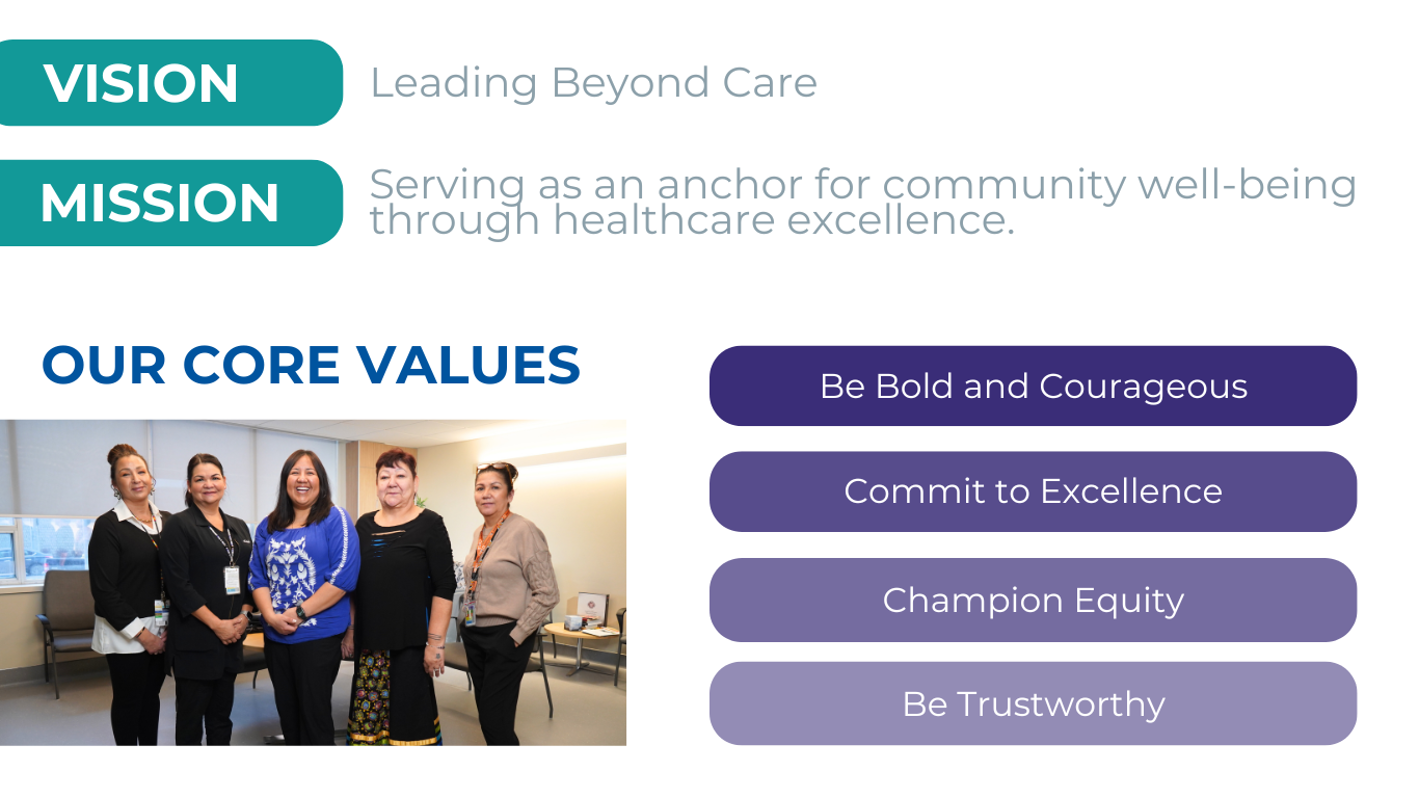 VISION Leading Beyond Care

MISSION Serving as an anchor for community well-being through healthcare excellence.

OUR CORE VALUES

Be Bold and Courageous

Commit to Excellence

Champion Equity

Be Trustworthy